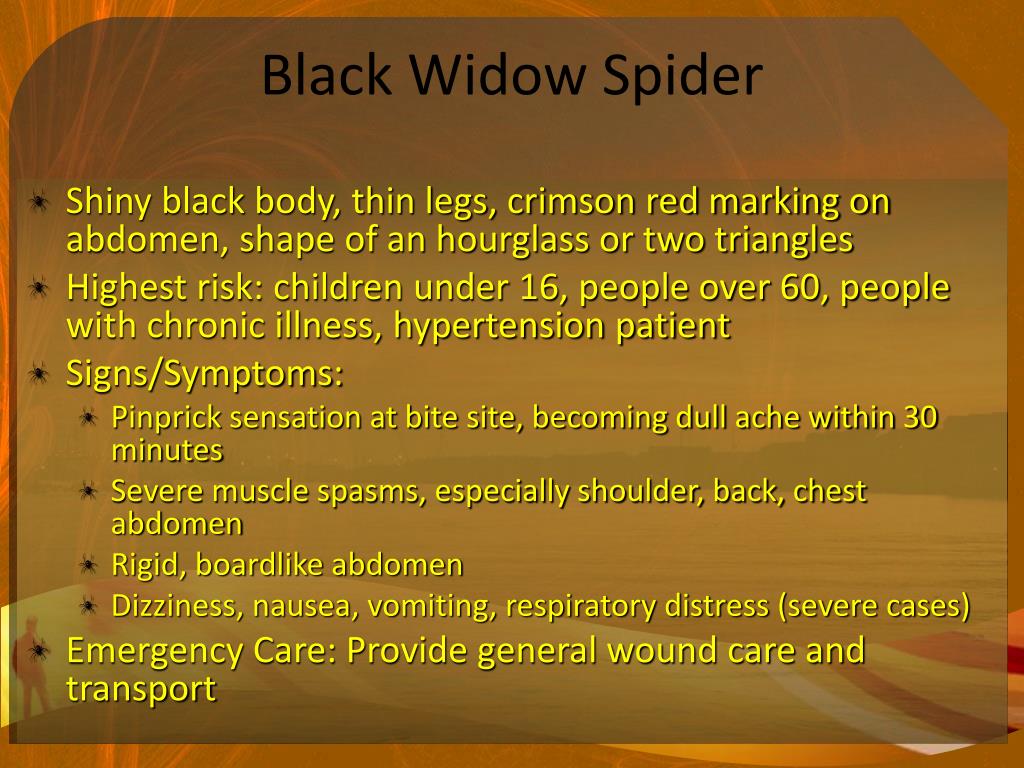 Black Widow Spider

Shiny black body, thin legs, crimson red marking on abdomen, shape of an hourglass or two triangles

Highest risk: children under 16, people over 60, people with chronic illness, hypertension patient

Signs/Symptoms:

Pinprick sensation at bite site, becoming dull ache within 30 minutes

Severe muscle spasms, especially shoulder, back, chest abdomen

Rigid, boardlike abdomen

Dizziness, nausea, vomiting, respiratory distress (severe cases)

Emergency Care: Provide general wound care and transport